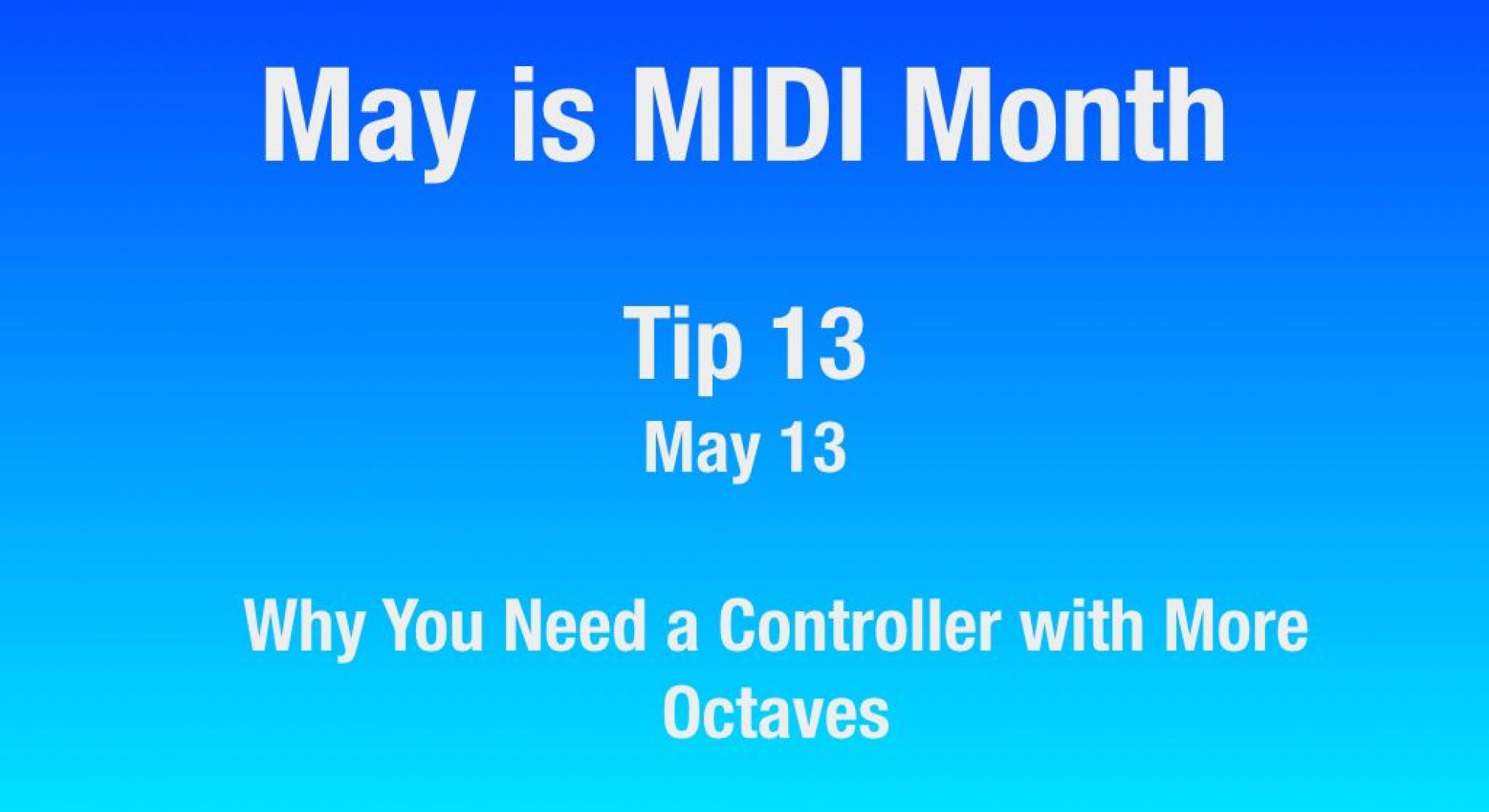 May is MIDI Month

Tip 13
May 13

Why You Need a Controller with More Octaves